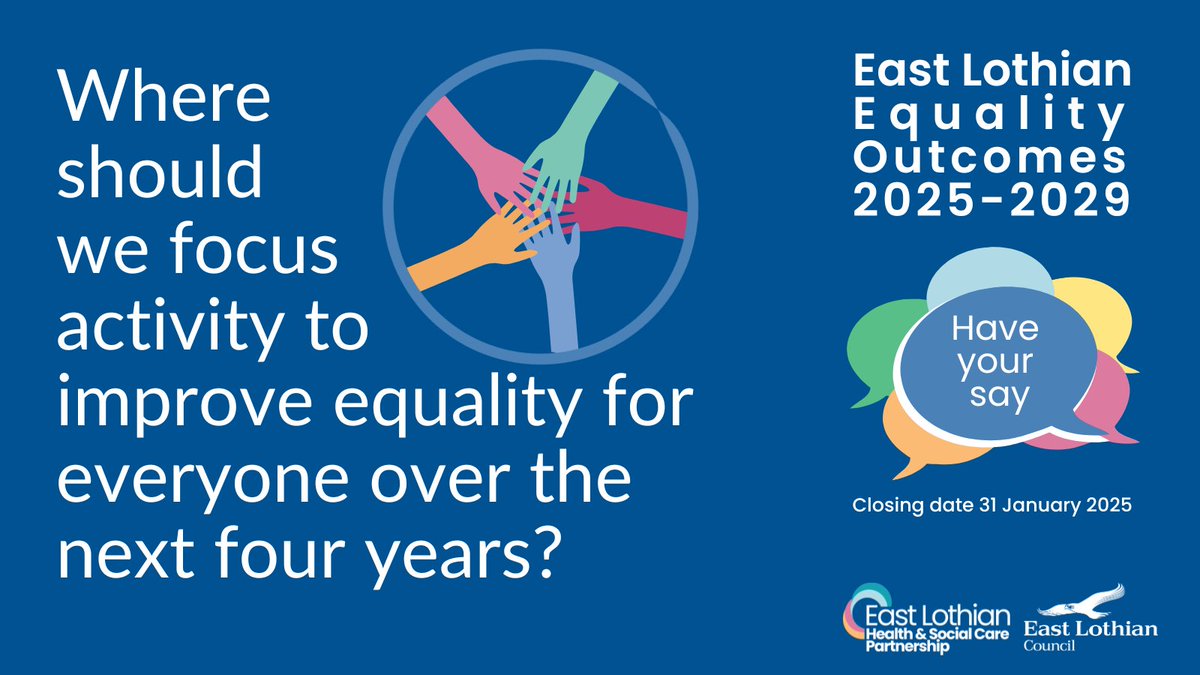 Where should we focus activity to improve equality for everyone over the next four years?

East Lothian Equality Outcomes 2025-2029

Have your say

Closing date 31 January 2025

East Lothian Health & Social Care Partnership

East Lothian Council